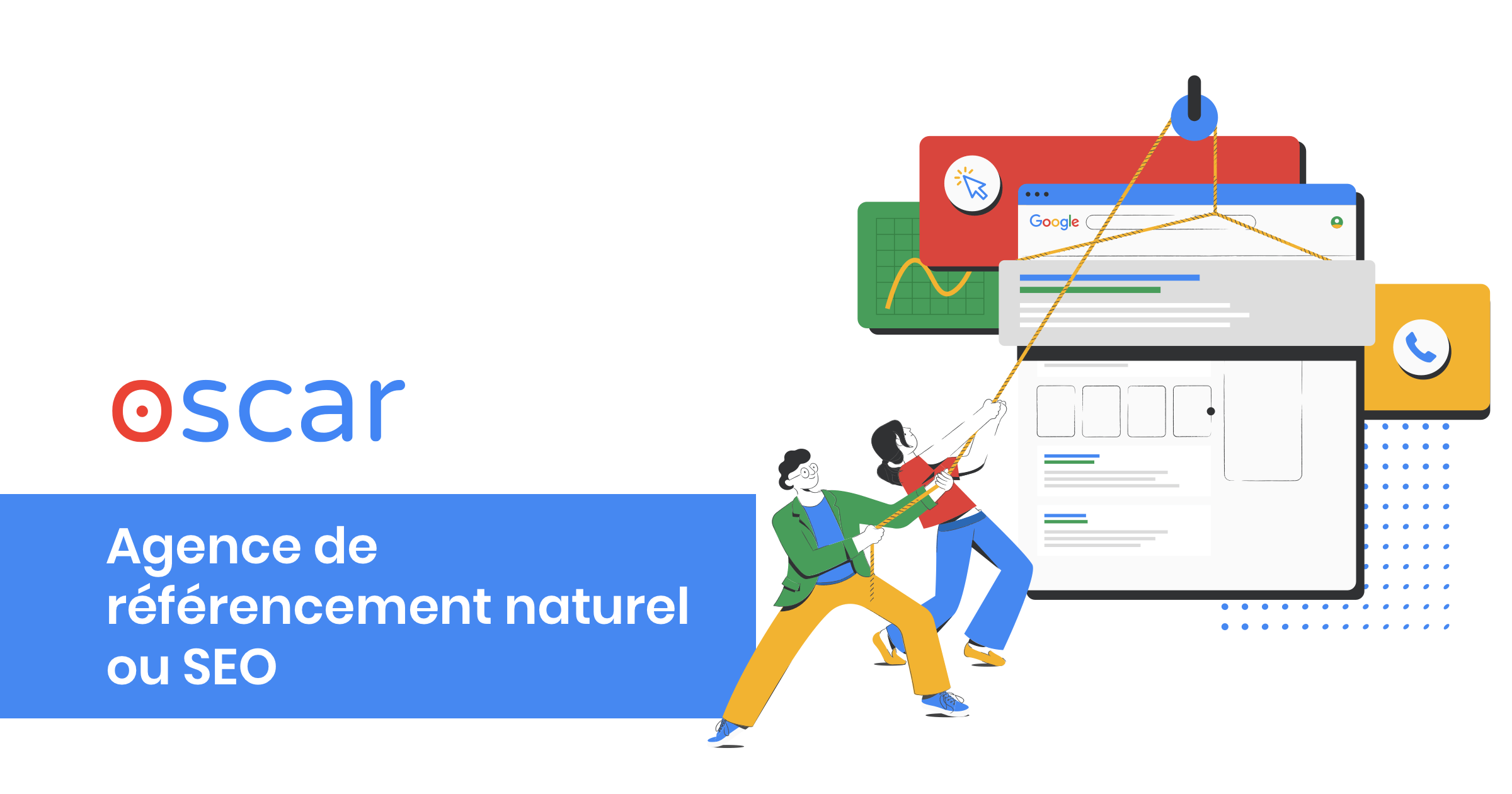 oscar

Agence de référencement naturel ou SEO

Google